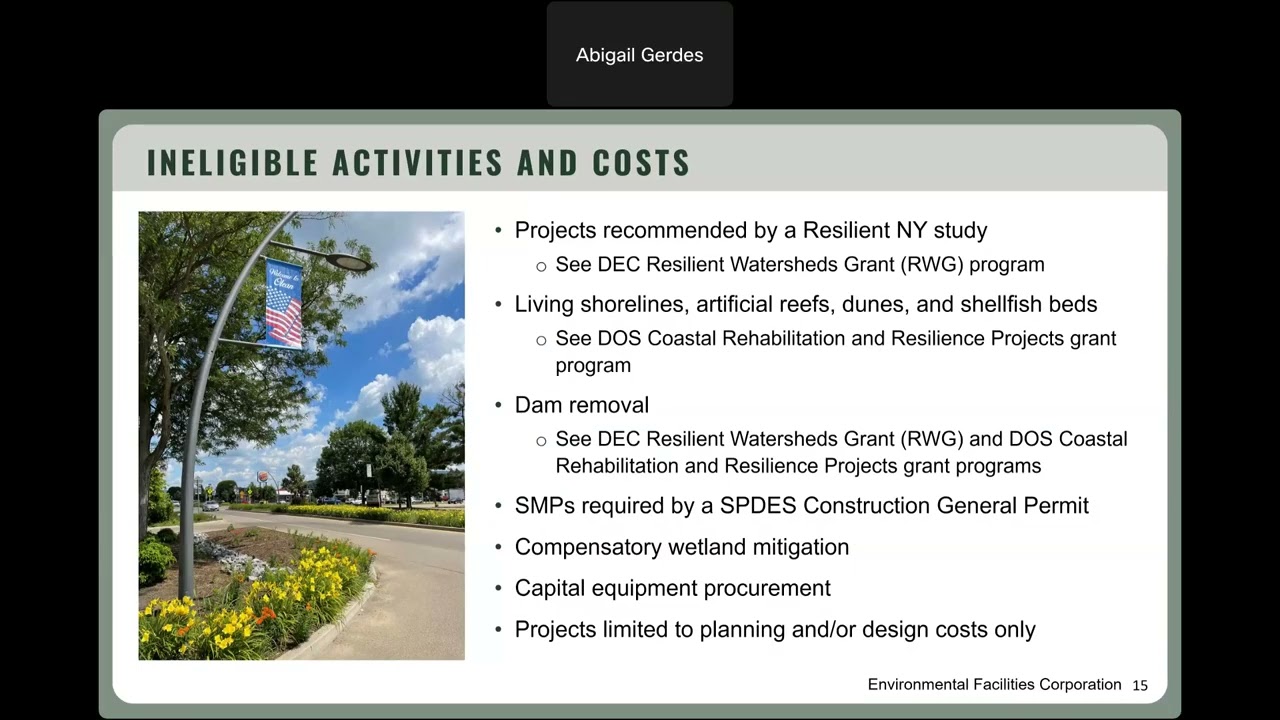 Abigail Gerdes

INELIGIBLE ACTIVITIES AND COSTS

Welcome to Olean

• Projects recommended by a Resilient NY study
  ○ See DEC Resilient Watersheds Grant (RWG) program
• Living shorelines, artificial reefs, dunes, and shellfish beds
  ○ See DOS Coastal Rehabilitation and Resilience Projects grant program
• Dam removal
  ○ See DEC Resilient Watersheds Grant (RWG) and DOS Coastal Rehabilitation and Resilience Projects grant programs
• SMPs required by a SPDES Construction General Permit
• Compensatory wetland mitigation
• Capital equipment procurement
• Projects limited to planning and/or design costs only

Environmental Facilities Corporation 15